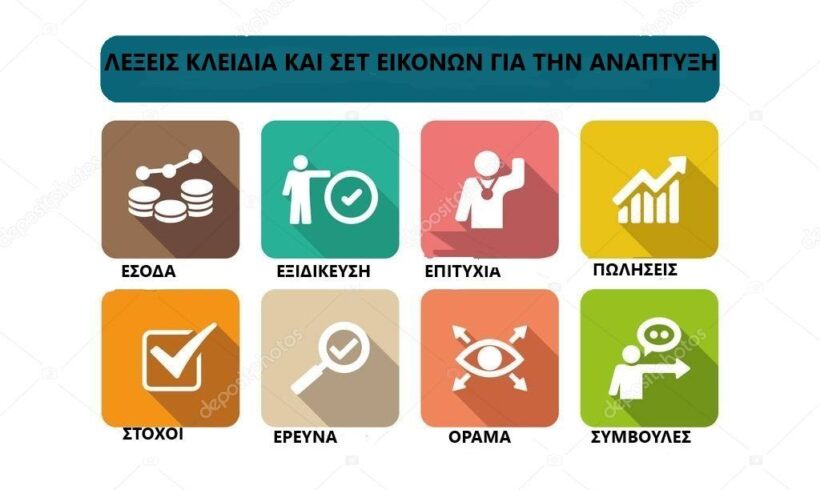 ΛΕΞΕΙΣ ΚΛΕΙΔΙΑ ΚΑΙ ΣΕΤ ΕΙΚΟΝΩΝ ΓΙΑ ΤΗΝ ΑΝΑΠΤΥΞΗ

ΕΣΟΔΑ

ΕΞΙΔΙΚΕΥΣΗ

ΕΠΙΤΥΧΙΑ

ΠΩΛΗΣΕΙΣ

ΣΤΟΧΟΙ

ΕΡΕΥΝΑ

ΟΡΑΜΑ

ΣΥΜΒΟΥΛΕΣ

depositphotos